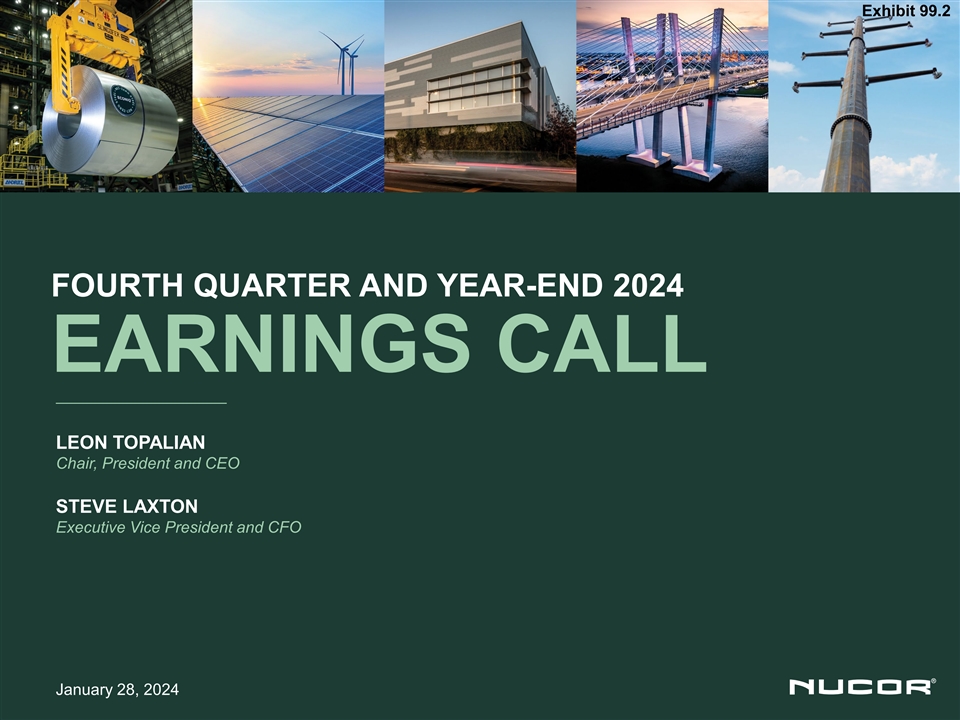 Exhibit 99.2

FOURTH QUARTER AND YEAR-END 2024
EARNINGS CALL

LEON TOPALIAN
Chair, President and CEO

STEVE LAXTON
Executive Vice President and CFO

January 28, 2024

NUCOR®